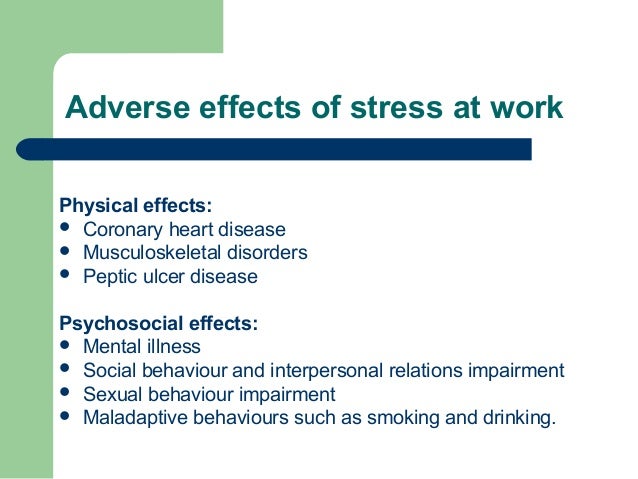 Adverse effects of stress at work

Physical effects:
- Coronary heart disease
- Musculoskeletal disorders
- Peptic ulcer disease

Psychosocial effects:
- Mental illness
- Social behaviour and interpersonal relations impairment
- Sexual behaviour impairment
- Maladaptive behaviours such as smoking and drinking.